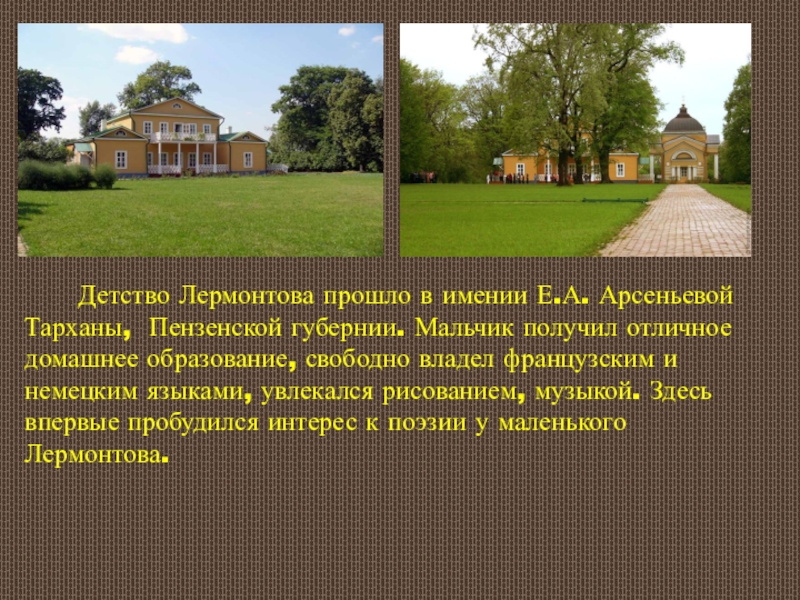 Детство Лермонтова прошло в имении Е.А. Арсеньевой Тарханы, Пензенской губернии. Мальчик получил отличное домашнее образование, свободно владел французским и немецким языками, увлекался рисованием, музыкой. Здесь впервые пробудился интерес к поэзии у маленького Лермонтова.